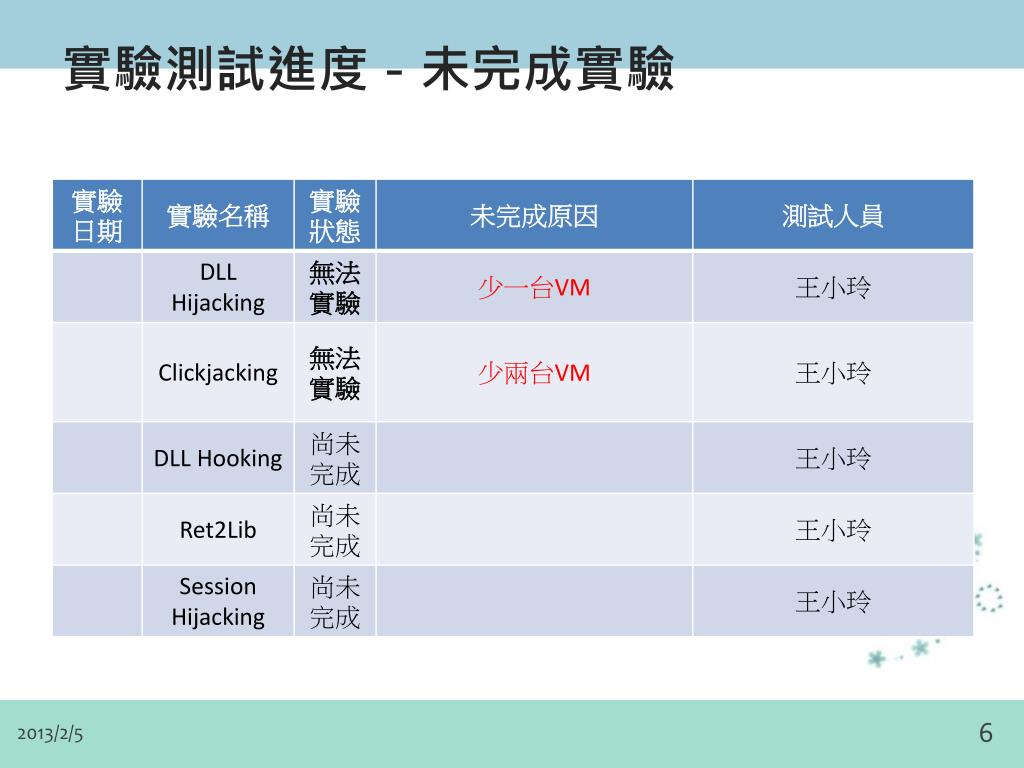 實驗測試進度 - 未完成實驗

| 實驗日期 | 實驗名稱 | 實驗狀態 | 未完成原因 | 測試人員 |
|---|---|---|---|---|
| | DLL Hijacking | 無法實驗 | 少一台VM | 王小玲 |
| | Clickjacking | 無法實驗 | 少兩台VM | 王小玲 |
| | DLL Hooking | 尚未完成 | | 王小玲 |
| | Ret2Lib | 尚未完成 | | 王小玲 |
| | Session Hijacking | 尚未完成 | | 王小玲 |

2013/2/5

6